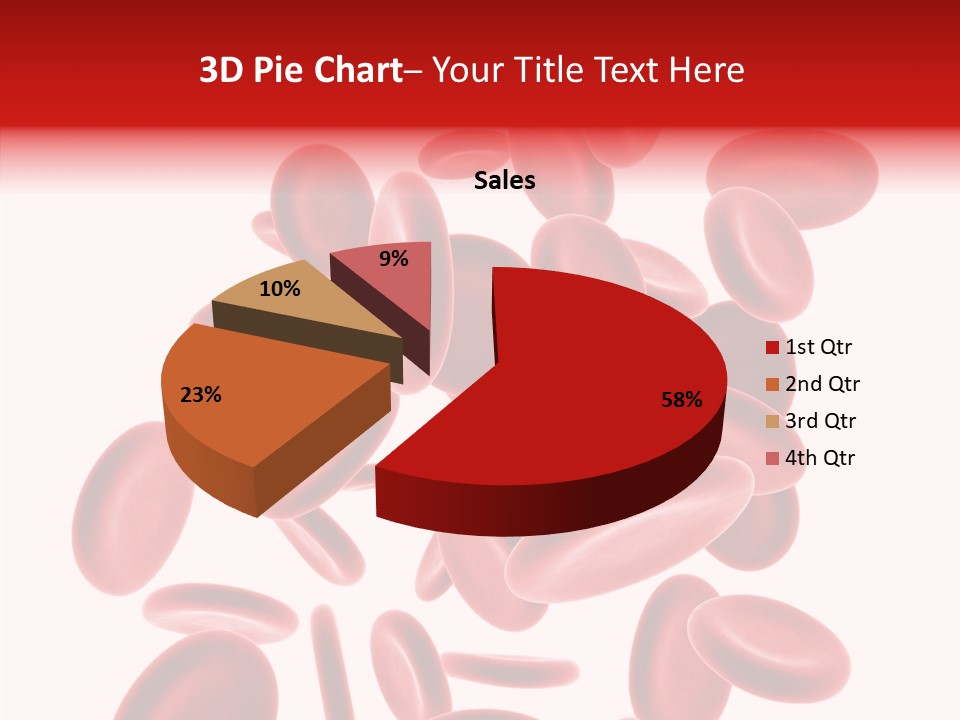 3D Pie Chart– Your Title Text Here

Sales

9%

10%

23%

58%

1st Qtr
2nd Qtr
3rd Qtr
4th Qtr